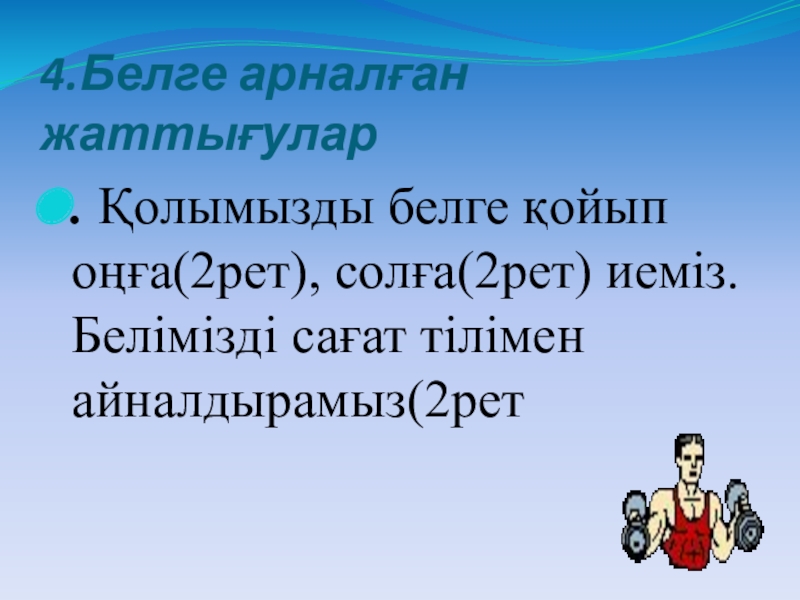 4.Белге арналған жаттығулар

. Қолымызды белге қойып оңға(2рет), солға(2рет) иеміз. Белімізді сағат тілімен айналдырамыз(2рет